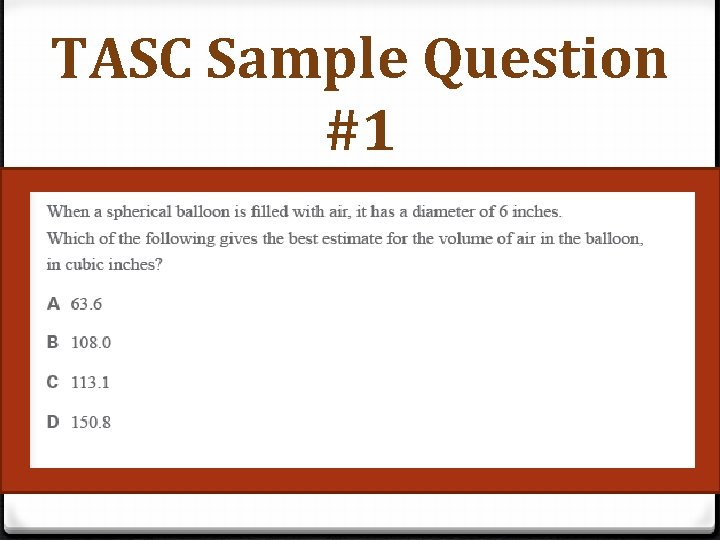 TASC Sample Question #1

When a spherical balloon is filled with air, it has a diameter of 6 inches. Which of the following gives the best estimate for the volume of air in the balloon, in cubic inches?

A 63.6

B 108.0

C 113.1

D 150.8